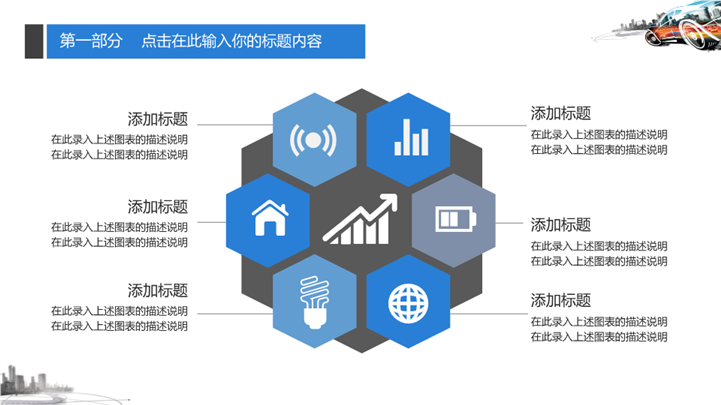 第一部分　点击在此输入你的标题内容

添加标题
在此录入上述图表的描述说明
在此录入上述图表的描述说明

添加标题
在此录入上述图表的描述说明
在此录入上述图表的描述说明

添加标题
在此录入上述图表的描述说明
在此录入上述图表的描述说明

添加标题
在此录入上述图表的描述说明
在此录入上述图表的描述说明

添加标题
在此录入上述图表的描述说明
在此录入上述图表的描述说明

添加标题
在此录入上述图表的描述说明
在此录入上述图表的描述说明